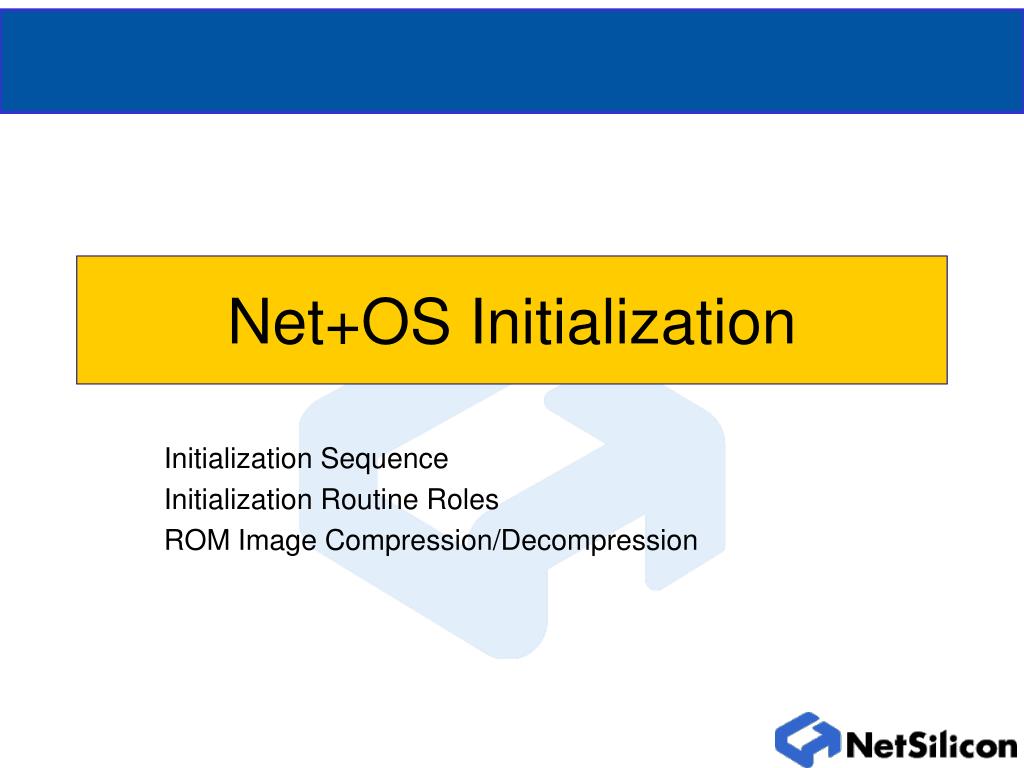 Net+OS Initialization

Initialization Sequence
Initialization Routine Roles
ROM Image Compression/Decompression

NetSilicon